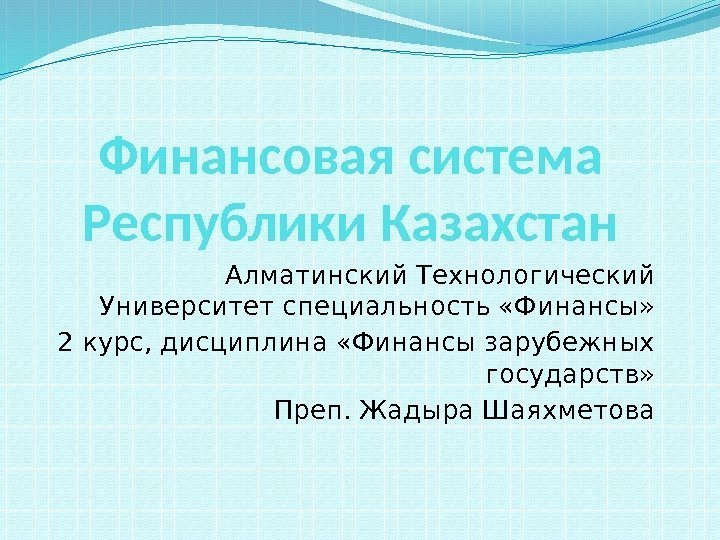 Финансовая система Республики Казахстан

Алматинский Технологический Университет специальность «Финансы»

2 курс, дисциплина «Финансы зарубежных государств»

Преп. Жадыра Шаяхметова